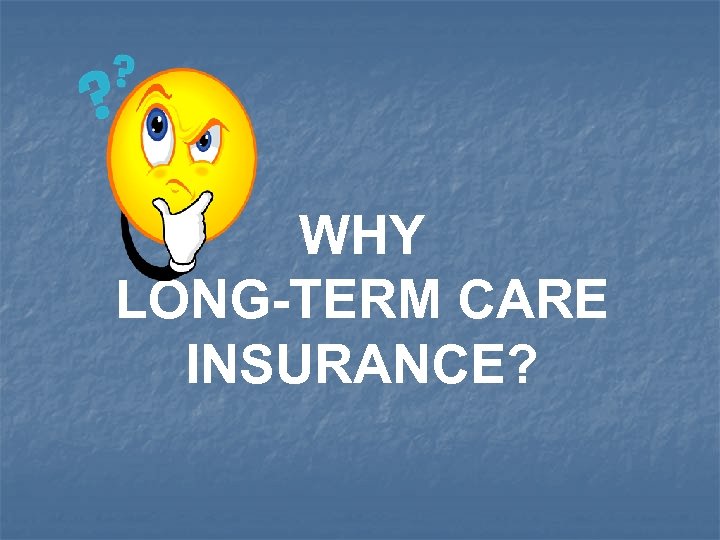 ??

WHY
LONG-TERM CARE
INSURANCE?